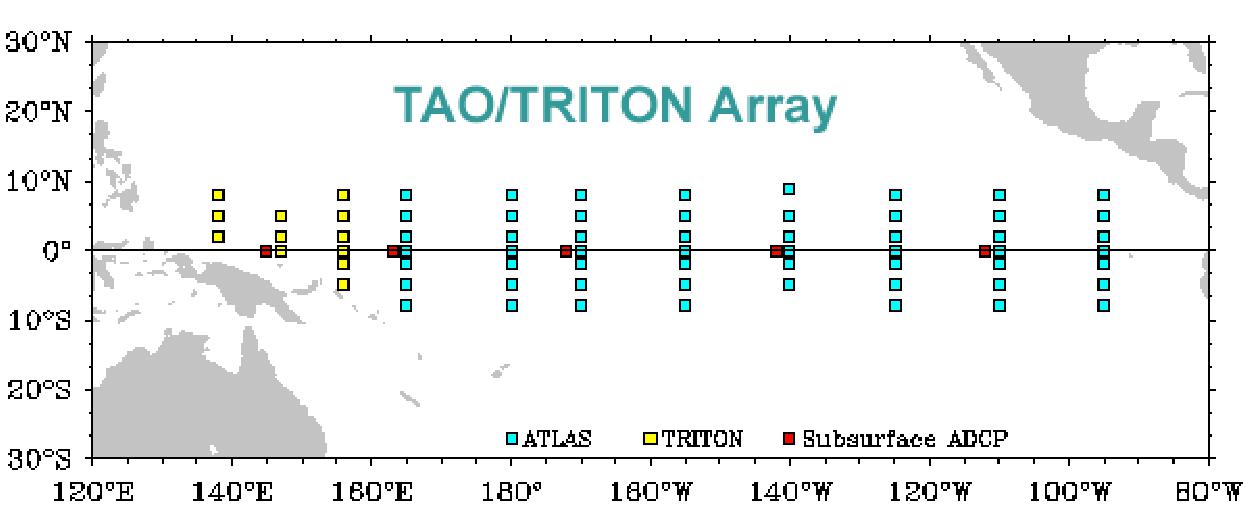 TAO/TRITON Array

30°N
20°N
10°N
0°
10°S
20°S
30°S

ATLAS
TRITON
Subsurface ADCP

120°E 140°E 160°E 180° 160°W 140°W 120°W 100°W 80°W